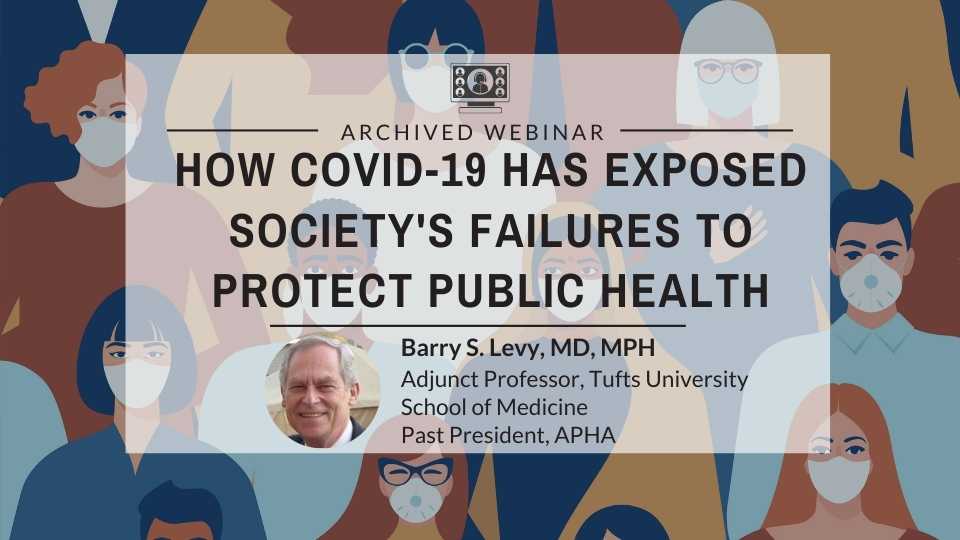 ARCHIVED WEBINAR

HOW COVID-19 HAS EXPOSED SOCIETY'S FAILURES TO PROTECT PUBLIC HEALTH

Barry S. Levy, MD, MPH
Adjunct Professor, Tufts University School of Medicine
Past President, APHA